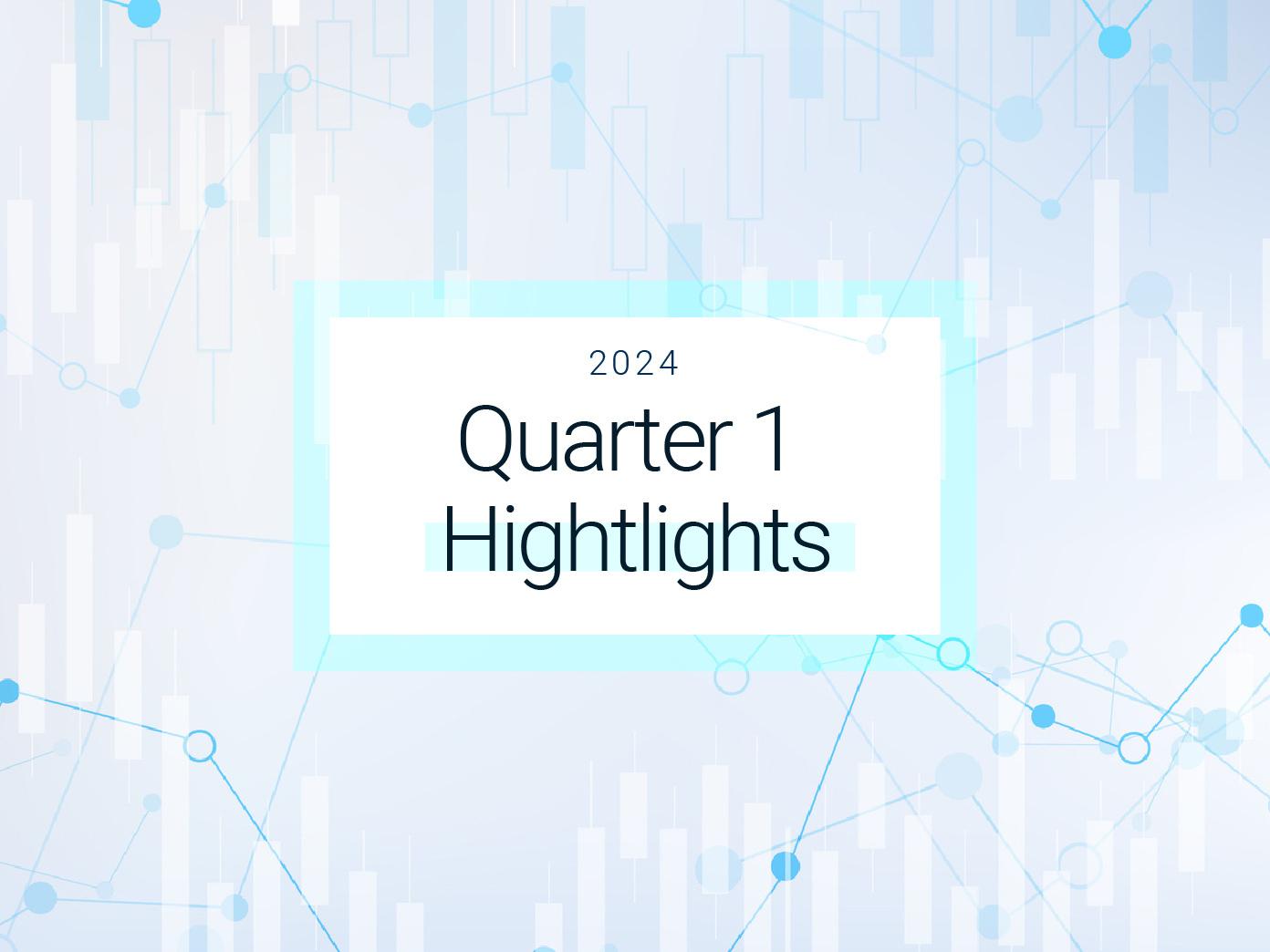 2024

Quarter 1 Hightlights